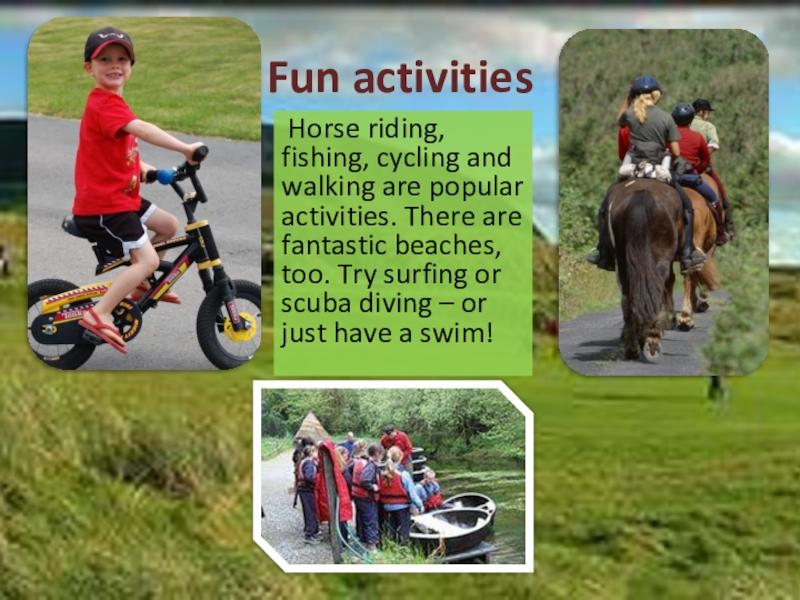 Fun activities

Horse riding, fishing, cycling and walking are popular activities. There are fantastic beaches, too. Try surfing or scuba diving – or just have a swim!